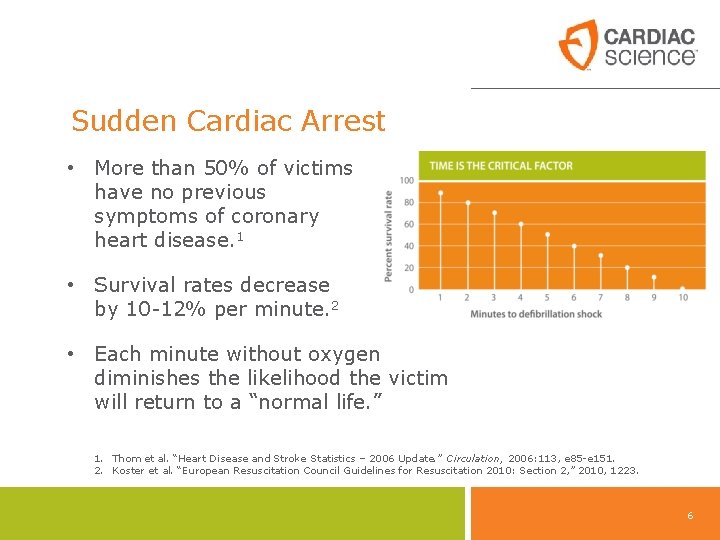 CARDIAC science

Sudden Cardiac Arrest

• More than 50% of victims have no previous symptoms of coronary heart disease.$^1$

• Survival rates decrease by 10-12% per minute.$^2$

• Each minute without oxygen diminishes the likelihood the victim will return to a "normal life."

TIME IS THE CRITICAL FACTOR

Percent survival rate

100
80
60
40
20
0

1 2 3 4 5 6 7 8 9 10

Minutes to defibrillation shock

1. Thom et al. "Heart Disease and Stroke Statistics – 2006 Update." Circulation, 2006:113, e85-e151.
2. Koster et al. "European Resuscitation Council Guidelines for Resuscitation 2010: Section 2," 2010, 1223.

6